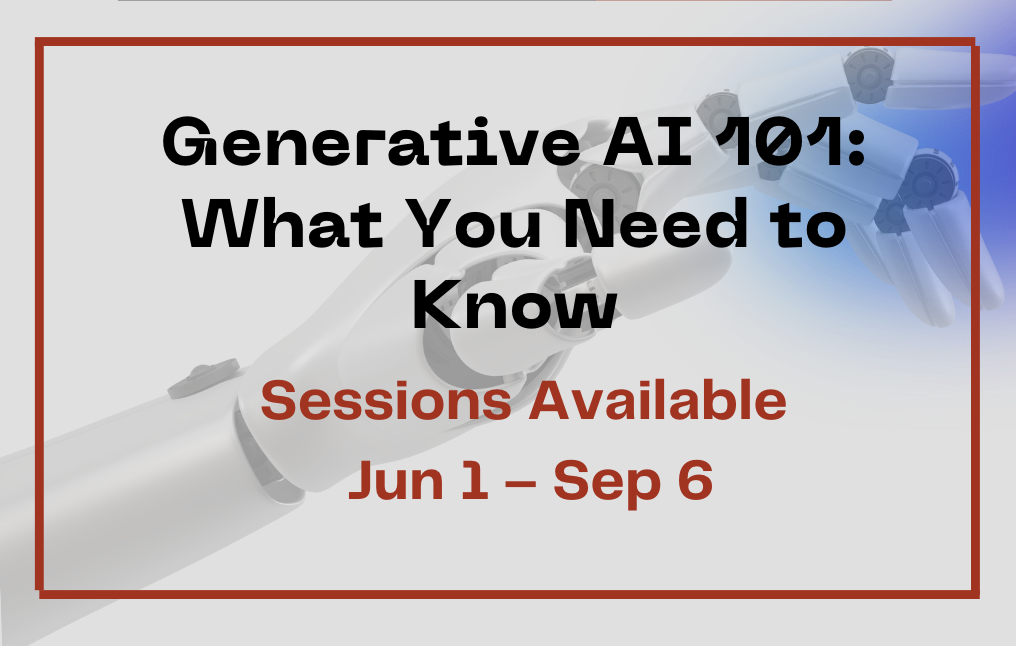 Generative AI 101: What You Need to Know

Sessions Available

Jun 1 – Sep 6